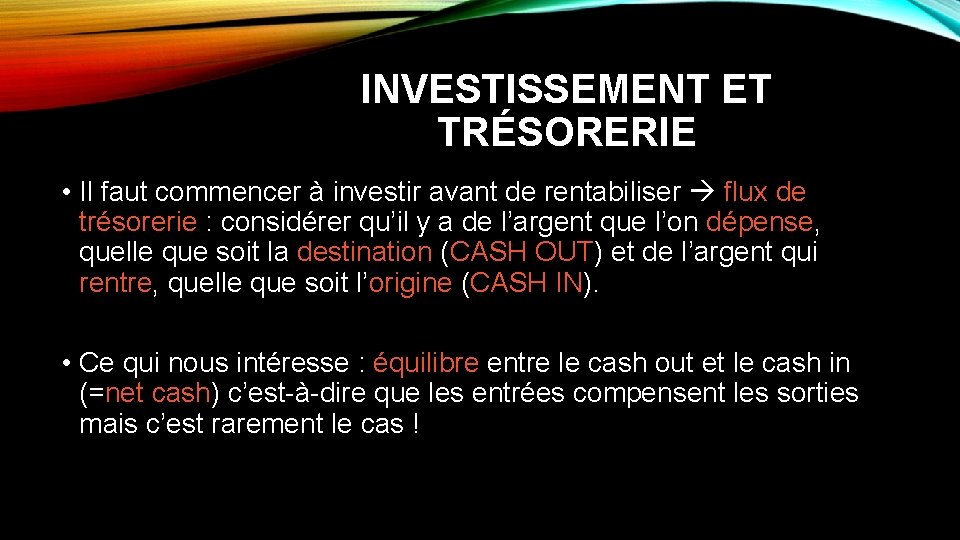 INVESTISSEMENT ET TRÉSORERIE

• Il faut commencer à investir avant de rentabiliser → flux de trésorerie : considérer qu'il y a de l'argent que l'on dépense, quelle que soit la destination (CASH OUT) et de l'argent qui rentre, quelle que soit l'origine (CASH IN).

• Ce qui nous intéresse : équilibre entre le cash out et le cash in (=net cash) c'est-à-dire que les entrées compensent les sorties mais c'est rarement le cas !